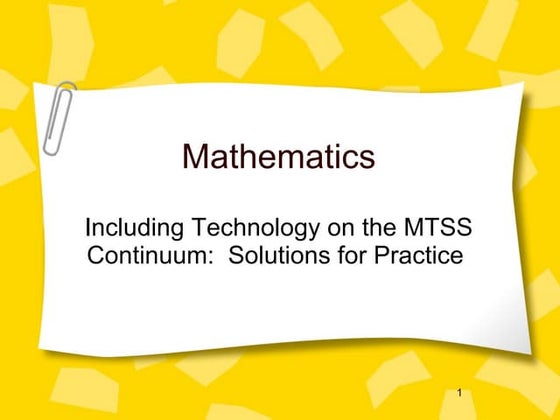 Mathematics

Including Technology on the MTSS Continuum:  Solutions for Practice

1